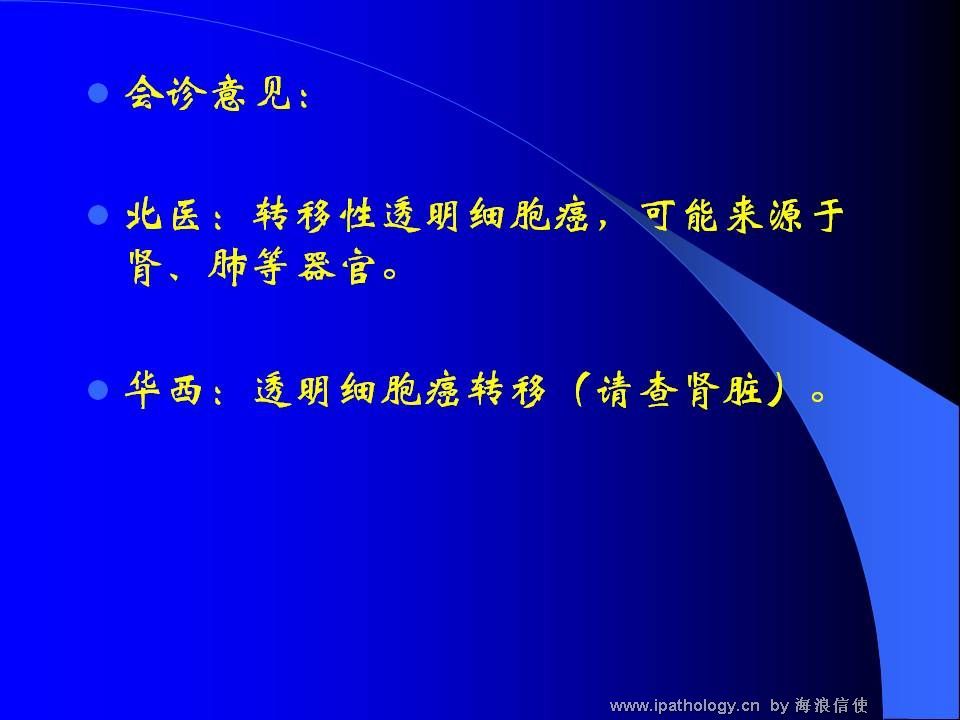 会诊意见：

北医：转移性透明细胞癌，可能来源于肾、肺等器官。

华西：透明细胞癌转移（请查肾脏）。

www.ipathology.cn by 海浪信使